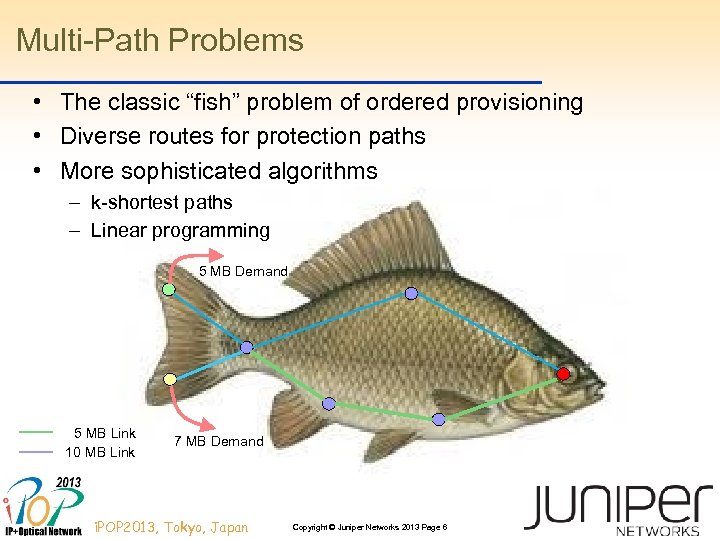 Multi-Path Problems

• The classic “fish” problem of ordered provisioning
• Diverse routes for protection paths
• More sophisticated algorithms
– k-shortest paths
– Linear programming

5 MB Demand

7 MB Demand

5 MB Link
10 MB Link

2013
iPOP
IP+Optical Network

iPOP2013, Tokyo, Japan

Copyright © Juniper Networks 2013 Page 6

JUNIPer
NETWORKS